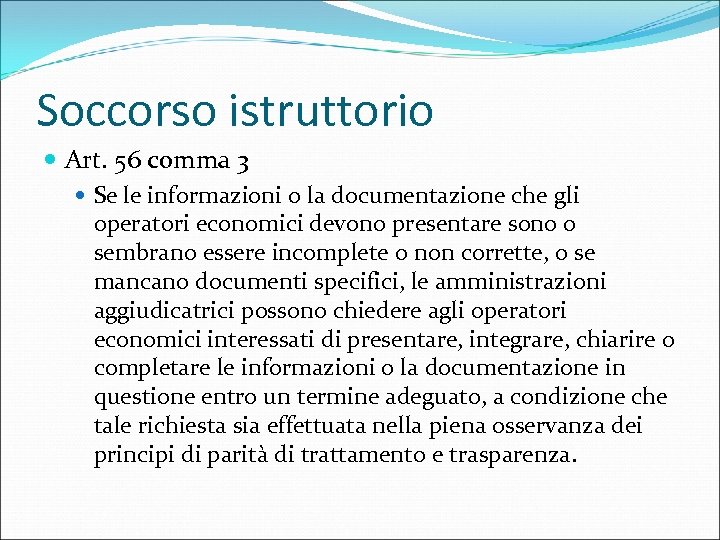 Soccorso istruttorio

Art. 56 comma 3

Se le informazioni o la documentazione che gli operatori economici devono presentare sono o sembrano essere incomplete o non corrette, o se mancano documenti specifici, le amministrazioni aggiudicatrici possono chiedere agli operatori economici interessati di presentare, integrare, chiarire o completare le informazioni o la documentazione in questione entro un termine adeguato, a condizione che tale richiesta sia effettuata nella piena osservanza dei principi di parità di trattamento e trasparenza.